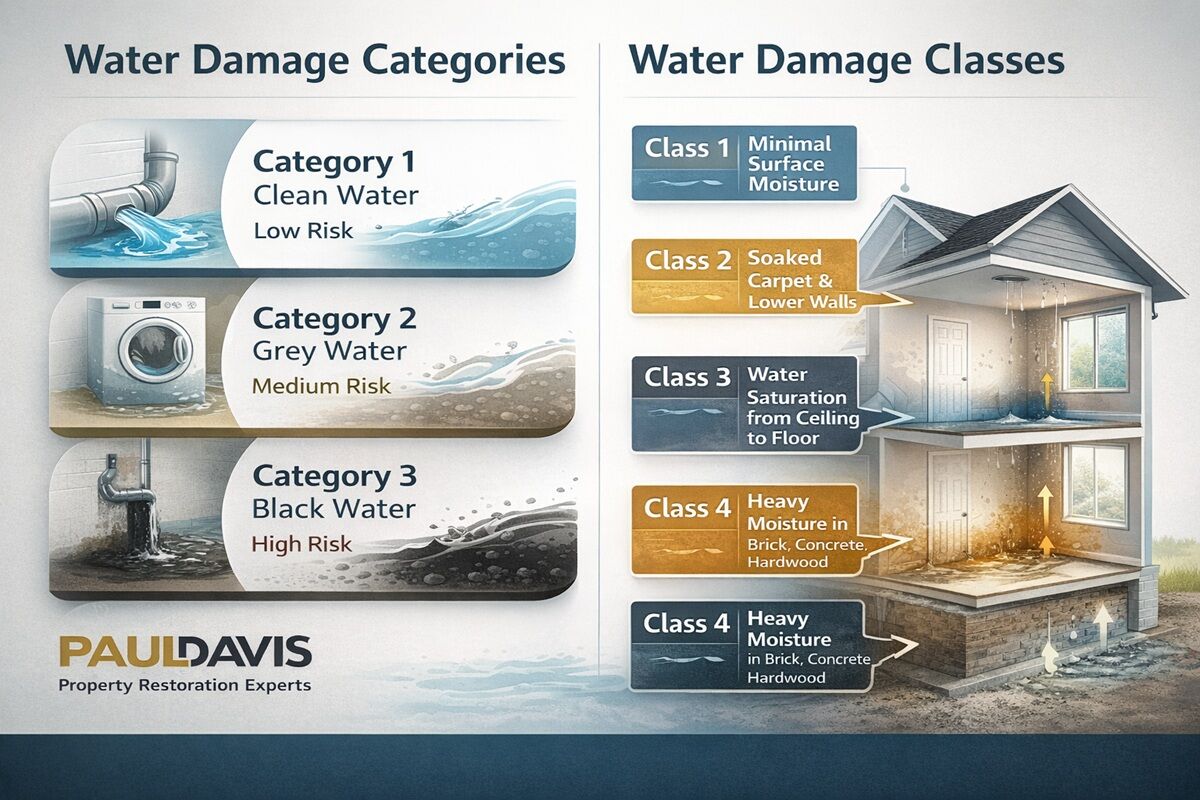 Water Damage Categories

Category 1
Clean Water
Low Risk

Category 2
Grey Water
Medium Risk

Category 3
Black Water
High Risk

PAULDAVIS
Property Restoration Experts

Water Damage Classes

Class 1 Minimal Surface Moisture

Class 2 Soaked Carpet & Lower Walls

Class 3 Water Saturation from Ceiling to Floor

Class 4 Heavy Moisture in Brick, Concrete, Hardwood

Class 4 Heavy Moisture in Brick, Concrete Hardwood